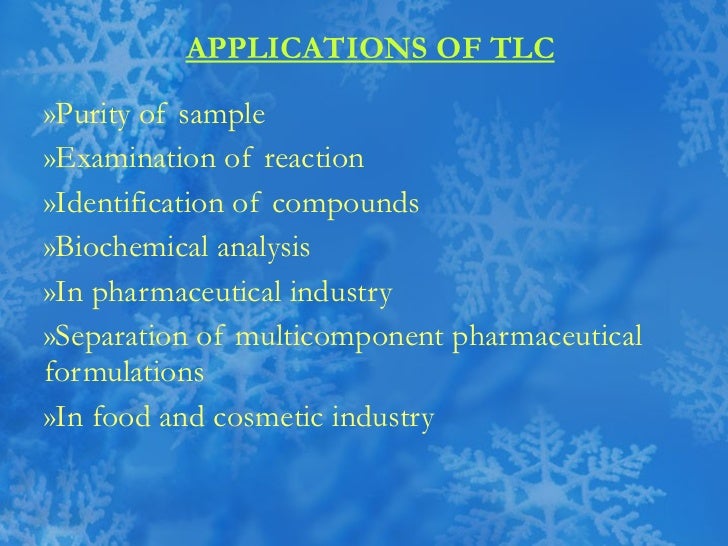 APPLICATIONS OF TLC

»Purity of sample

»Examination of reaction

»Identification of compounds

»Biochemical analysis

»In pharmaceutical industry

»Separation of multicomponent pharmaceutical formulations

»In food and cosmetic industry